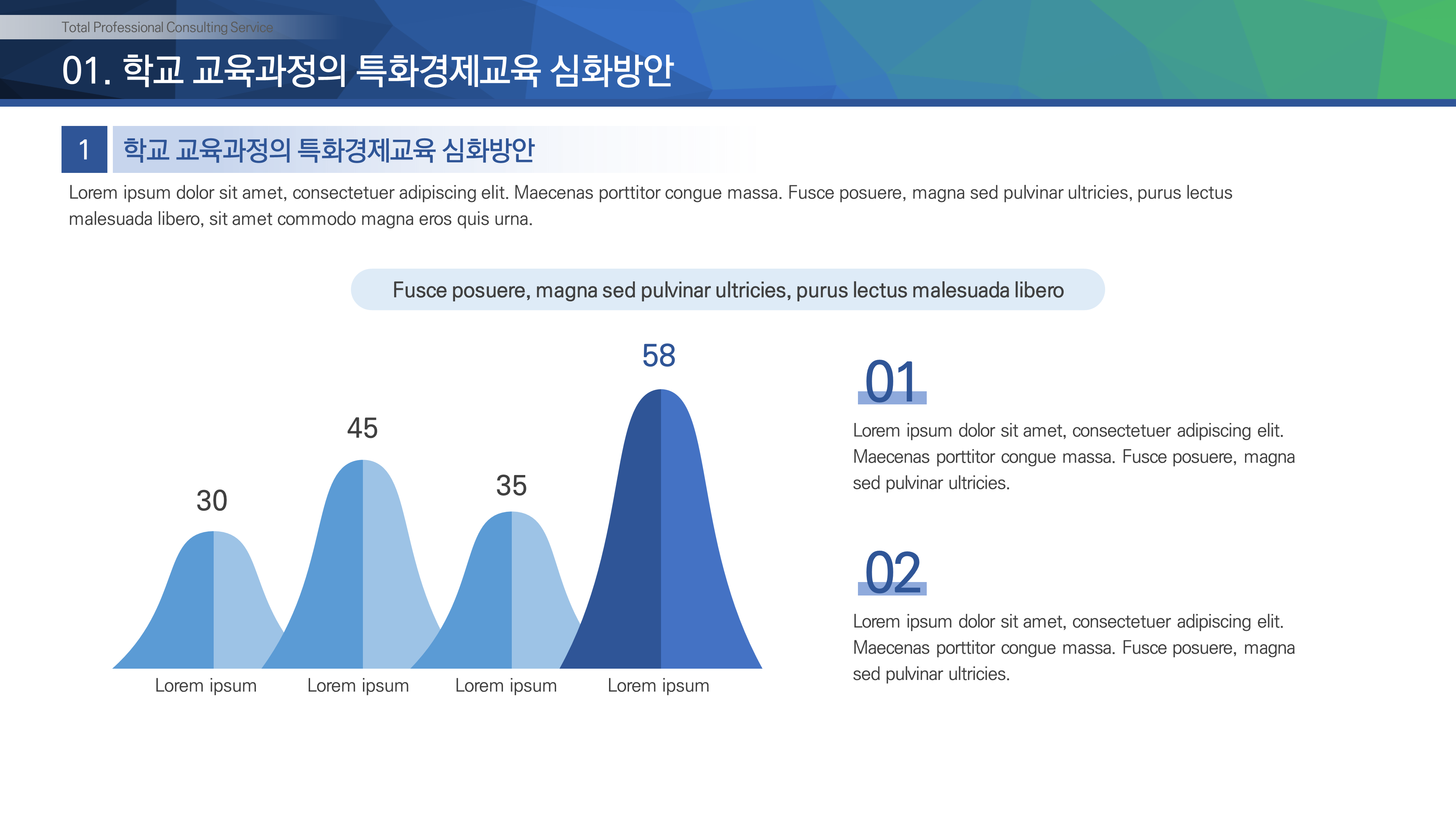 Total Professional Consulting Service

01. 학교 교육과정의 특화경제교육 심화방안

1 학교 교육과정의 특화경제교육 심화방안

Lorem ipsum dolor sit amet, consectetuer adipiscing elit. Maecenas porttitor congue massa. Fusce posuere, magna sed pulvinar ultricies, purus lectus malesuada libero, sit amet commodo magna eros quis urna.

Fusce posuere, magna sed pulvinar ultricies, purus lectus malesuada libero

30
45
35
58

Lorem ipsum
Lorem ipsum
Lorem ipsum
Lorem ipsum

01

Lorem ipsum dolor sit amet, consectetuer adipiscing elit. Maecenas porttitor congue massa. Fusce posuere, magna sed pulvinar ultricies.

02

Lorem ipsum dolor sit amet, consectetuer adipiscing elit. Maecenas porttitor congue massa. Fusce posuere, magna sed pulvinar ultricies.